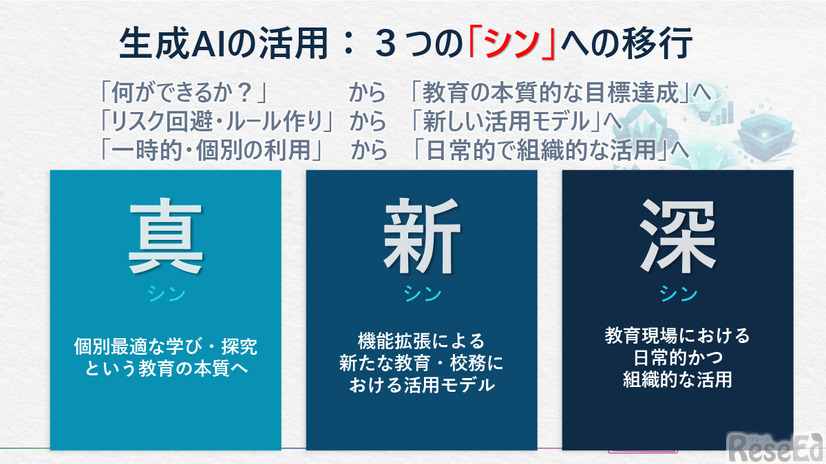 生成AIの活用：３つの「シン」への移行

「何ができるか？」　から　「教育の本質的な目標達成」へ
「リスク回避・ルール作り」　から　「新しい活用モデル」へ
「一時的・個別の利用」　から　「日常的で組織的な活用」へ

真
シン
個別最適な学び・探究という教育の本質へ

新
シン
機能拡張による新たな教育・校務における活用モデル

深
シン
教育現場における日常的かつ組織的な活用

ReseEd